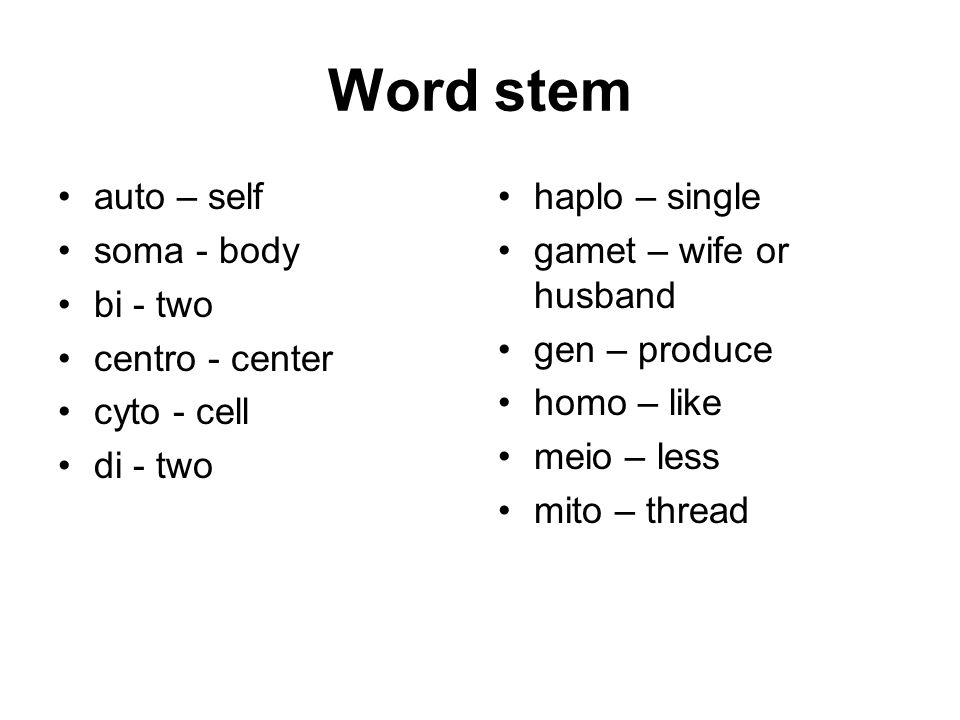 Word stem

• auto – self
• soma - body
• bi - two
• centro - center
• cyto - cell
• di - two

• haplo – single
• gamet – wife or husband
• gen – produce
• homo – like
• meio – less
• mito – thread